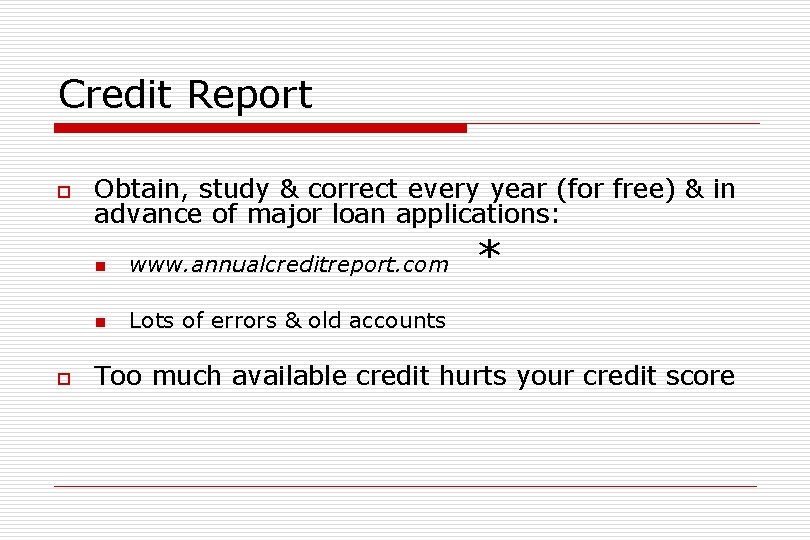 Credit Report

Obtain, study & correct every year (for free) & in advance of major loan applications:

www.annualcreditreport.com *

Lots of errors & old accounts

Too much available credit hurts your credit score